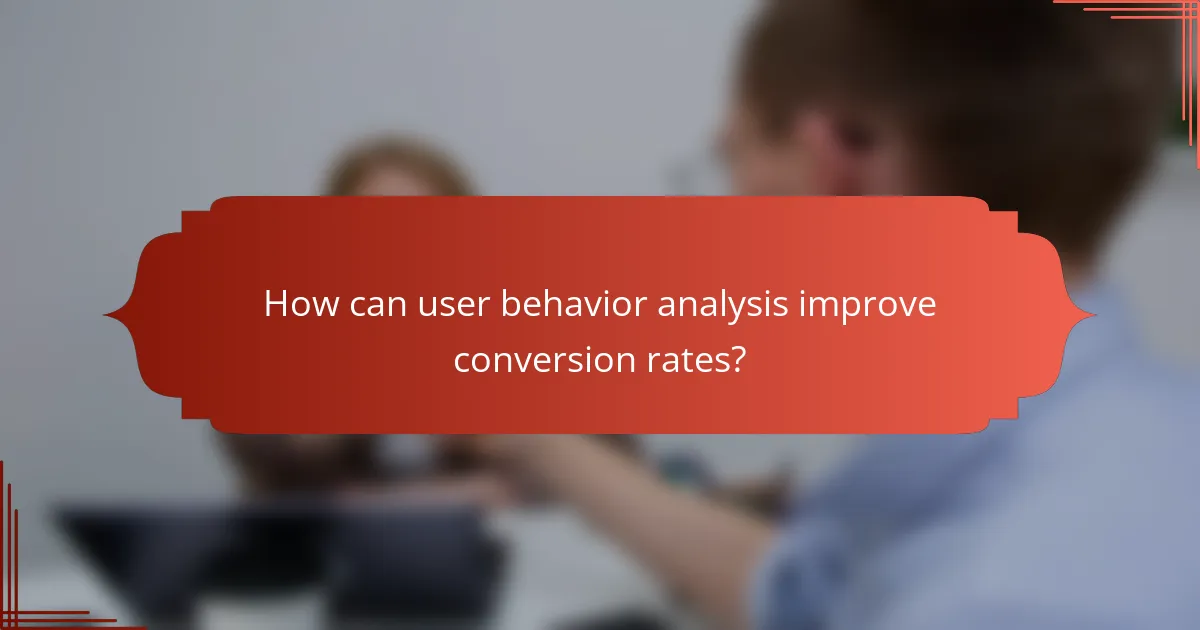 How can user behavior analysis improve conversion rates?